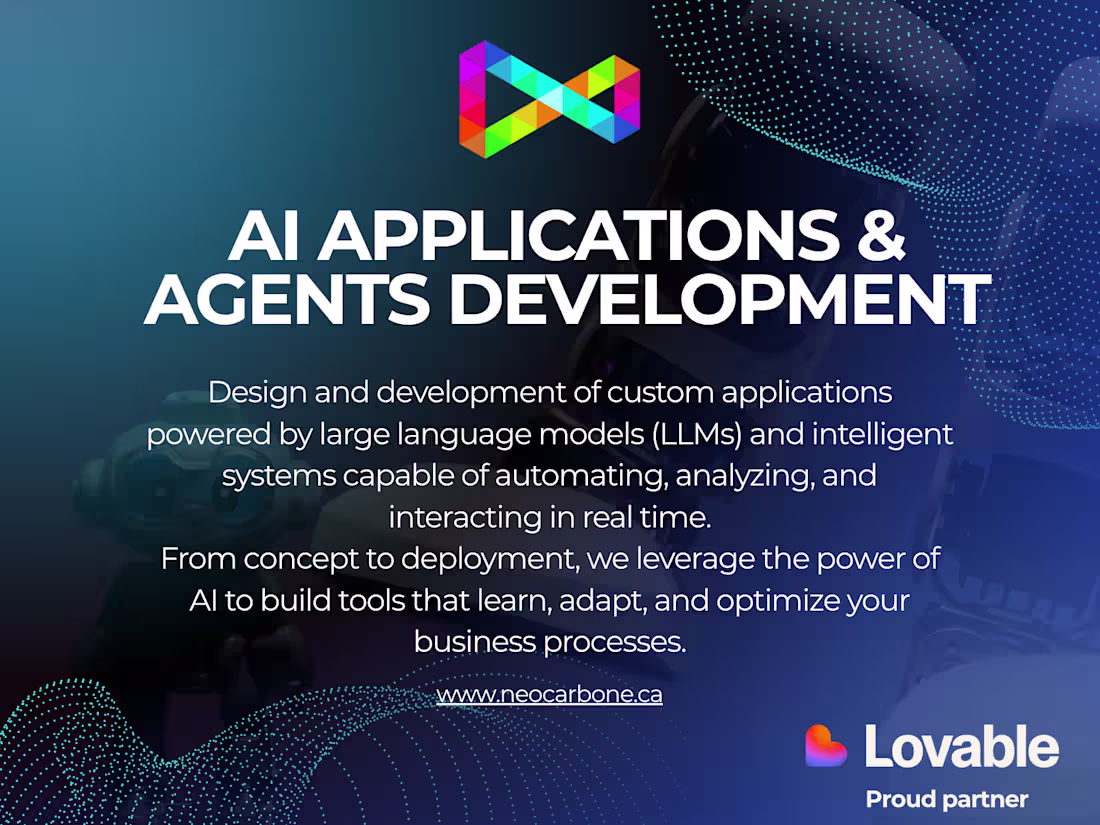 AI APPLICATIONS & AGENTS DEVELOPMENT

Design and development of custom applications powered by large language models (LLMs) and intelligent systems capable of automating, analyzing, and interacting in real time.
From concept to deployment, we leverage the power of AI to build tools that learn, adapt, and optimize your business processes.

www.neocarbone.ca

Lovable
Proud partner